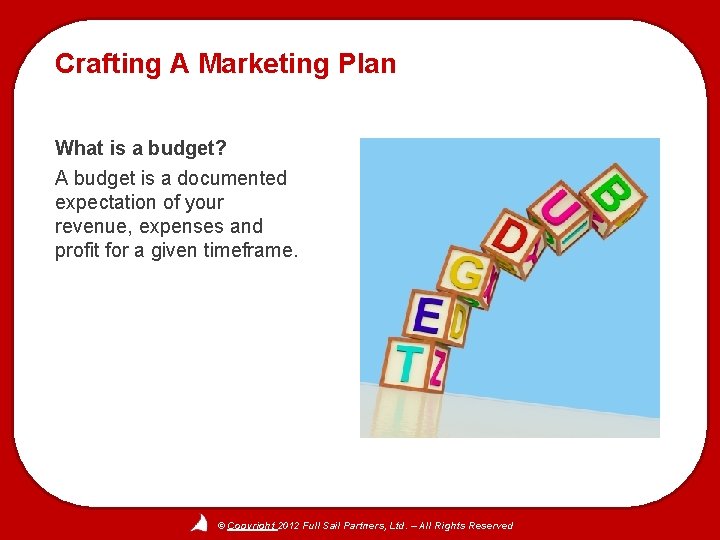 Crafting A Marketing Plan

What is a budget?

A budget is a documented expectation of your revenue, expenses and profit for a given timeframe.

B U D G E T

© Copyright 2012 Full Sail Partners, Ltd. – All Rights Reserved